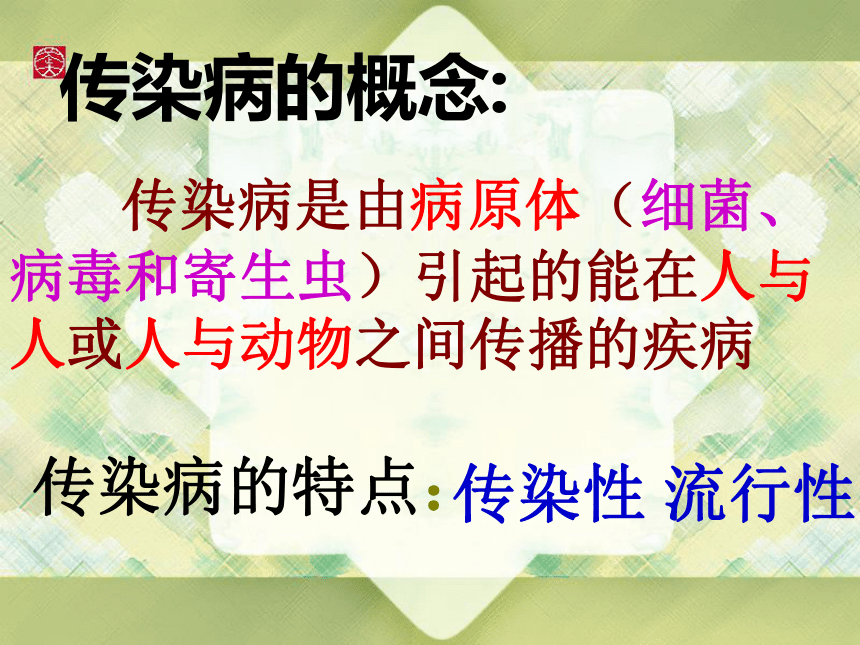 传染病的概念:

传染病是由病原体（细菌、病毒和寄生虫）引起的能在人与人或人与动物之间传播的疾病

传染病的特点:传染性 流行性